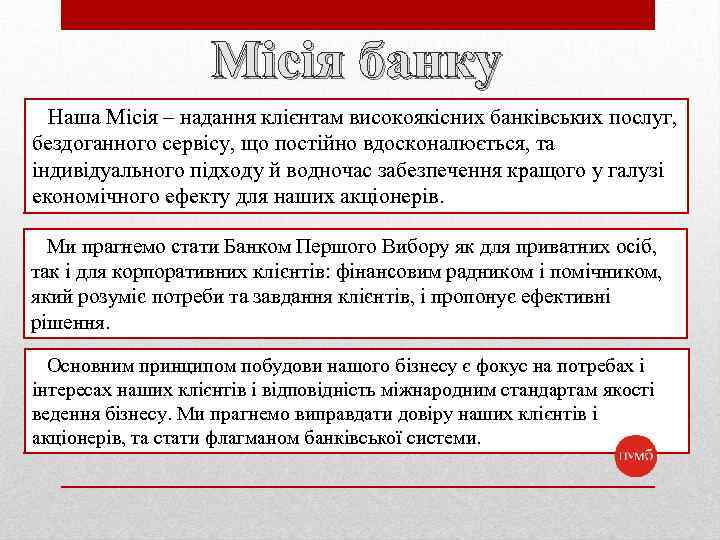 Місія банку

Наша Місія – надання клієнтам високоякісних банківських послуг, бездоганного сервісу, що постійно вдосконалюється, та індивідуального підходу й водночас забезпечення кращого у галузі економічного ефекту для наших акціонерів.

Ми прагнемо стати Банком Першого Вибору як для приватних осіб, так і для корпоративних клієнтів: фінансовим радником і помічником, який розуміє потреби та завдання клієнтів, і пропонує ефективні рішення.

Основним принципом побудови нашого бізнесу є фокус на потребах і інтересах наших клієнтів і відповідність міжнародним стандартам якості ведення бізнесу. Ми прагнемо виправдати довіру наших клієнтів і акціонерів, та стати флагманом банківської системи.

ПУМБ